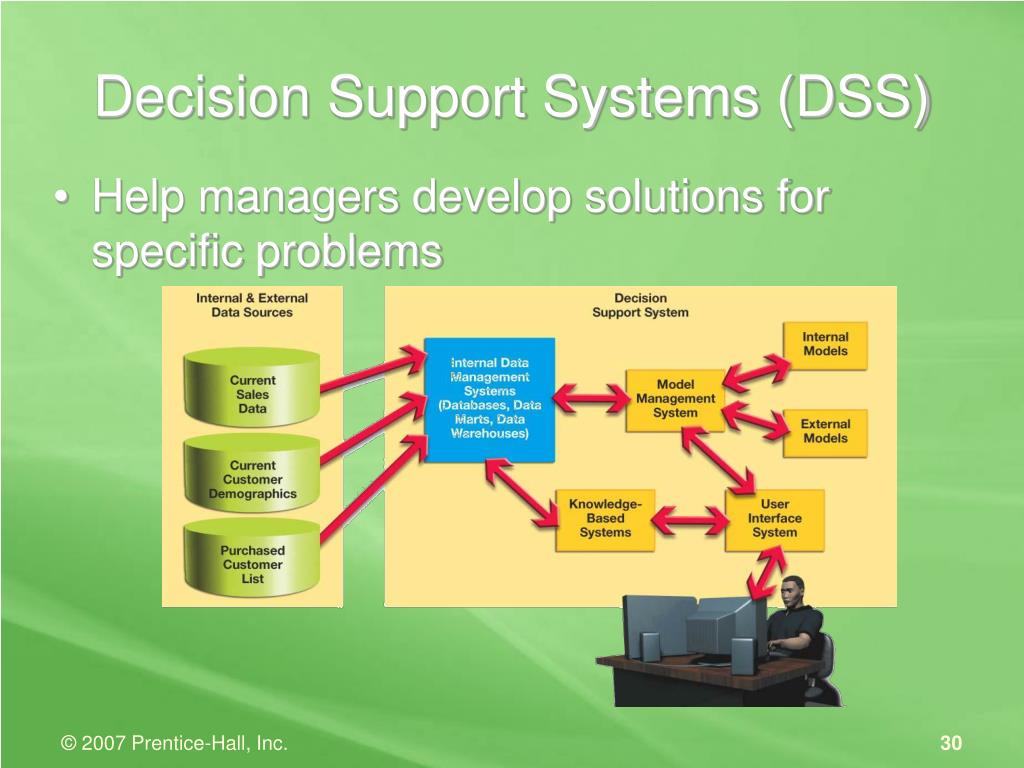 Decision Support Systems (DSS)

• Help managers develop solutions for specific problems

Internal & External Data Sources

Current Sales Data

Current Customer Demographics

Purchased Customer List

Decision Support System

Internal Data Management Systems (Databases, Data Marts, Data Warehouses)

Model Management System

Internal Models

External Models

Knowledge-Based Systems

User Interface System

© 2007 Prentice-Hall, Inc.

30